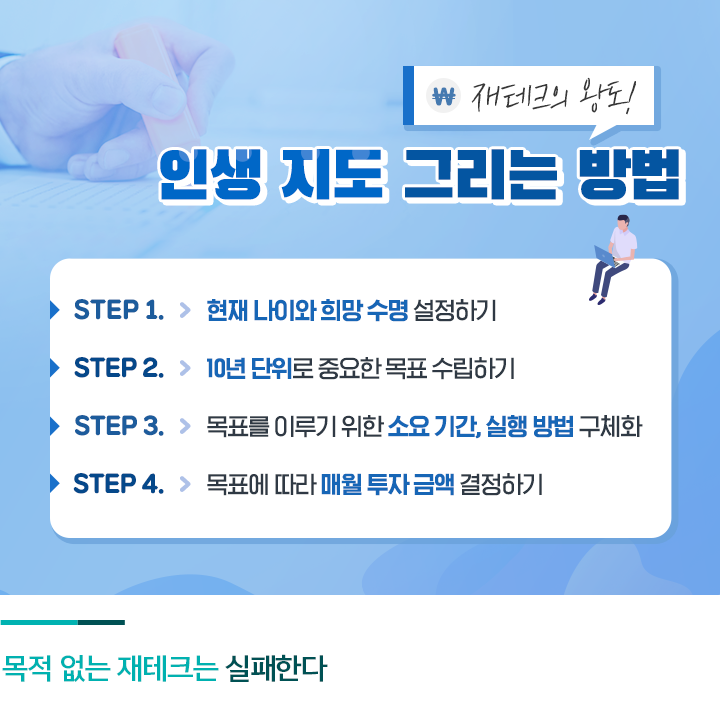 ₩ 재테크의 왕도!

인생 지도 그리는 방법

STEP 1. > 현재 나이와 희망 수명 설정하기

STEP 2. > 10년 단위로 중요한 목표 수립하기

STEP 3. > 목표를 이루기 위한 소요 기간, 실행 방법 구체화

STEP 4. > 목표에 따라 매월 투자 금액 결정하기

목적 없는 재테크는 실패한다